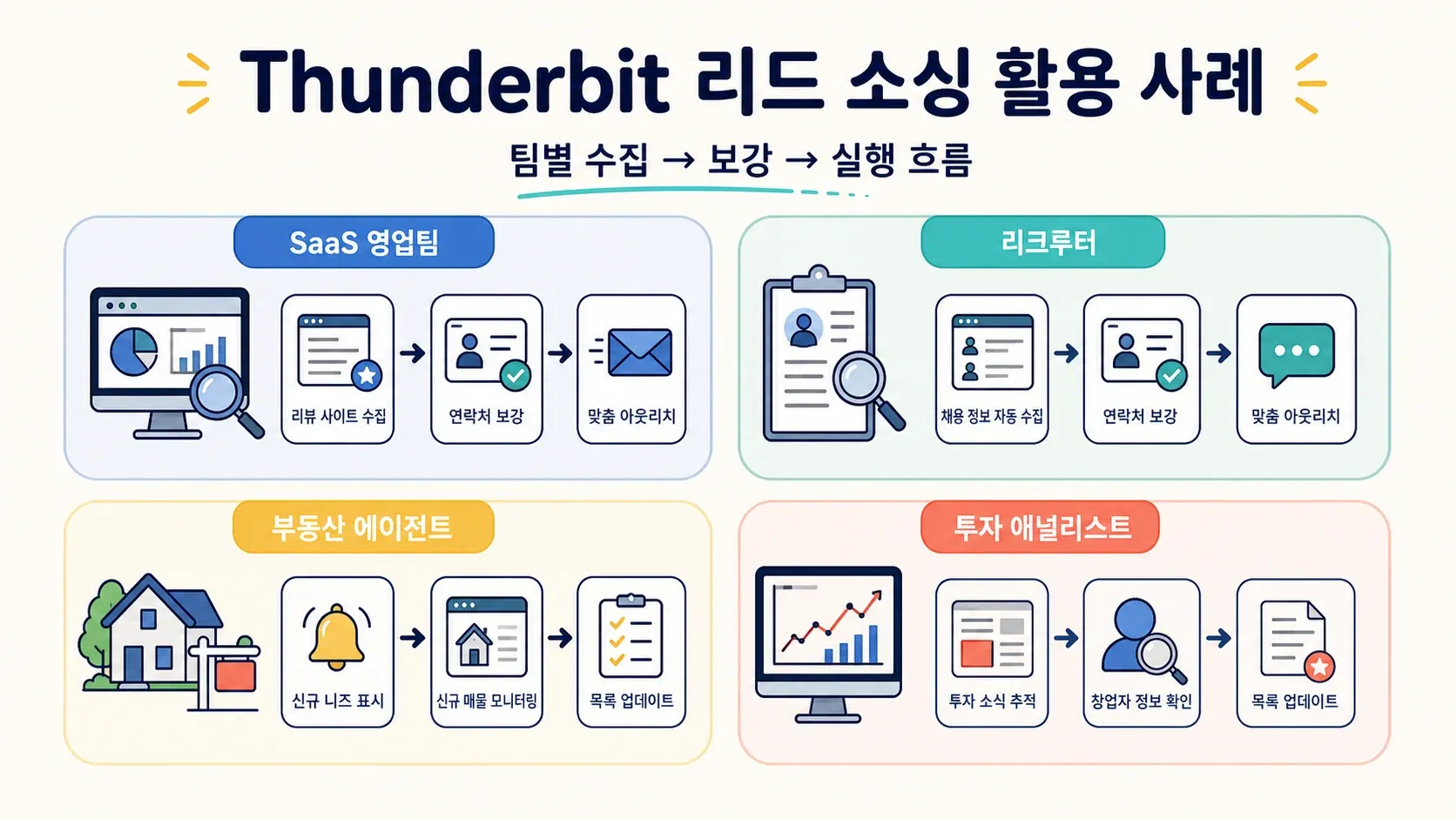 Thunderbit 리드 소싱 활용 사례

팀별 수집 → 보강 → 실행 흐름

SaaS 영업팀

리뷰 사이트 수집 → 연락처 보강 → 맞춤 아웃리치

리크루터

채용 정보 자동 수집 → 연락처 보강 → 맞춤 아웃리치

부동산 에이전트

신규 니즈 표시 → 신규 매물 모니터링 → 목록 업데이트

투자 애널리스트

투자 소식 추적 → 창업자 정보 확인 → 목록 업데이트